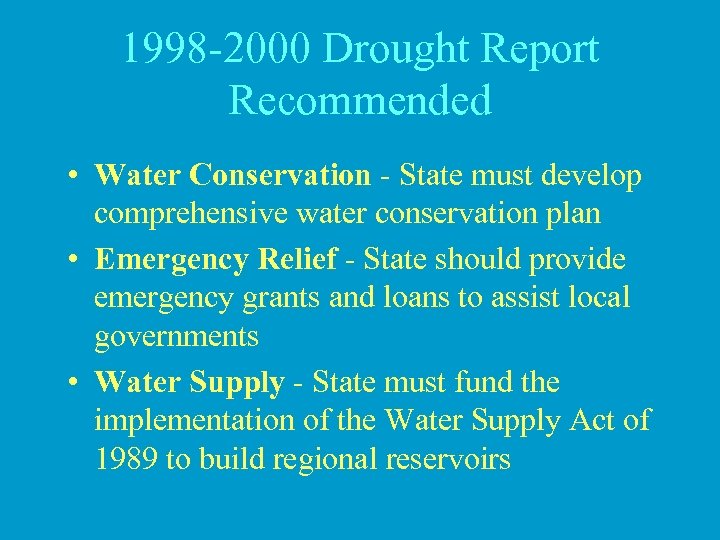 1998-2000 Drought Report Recommended

• Water Conservation - State must develop comprehensive water conservation plan

• Emergency Relief - State should provide emergency grants and loans to assist local governments

• Water Supply - State must fund the implementation of the Water Supply Act of 1989 to build regional reservoirs